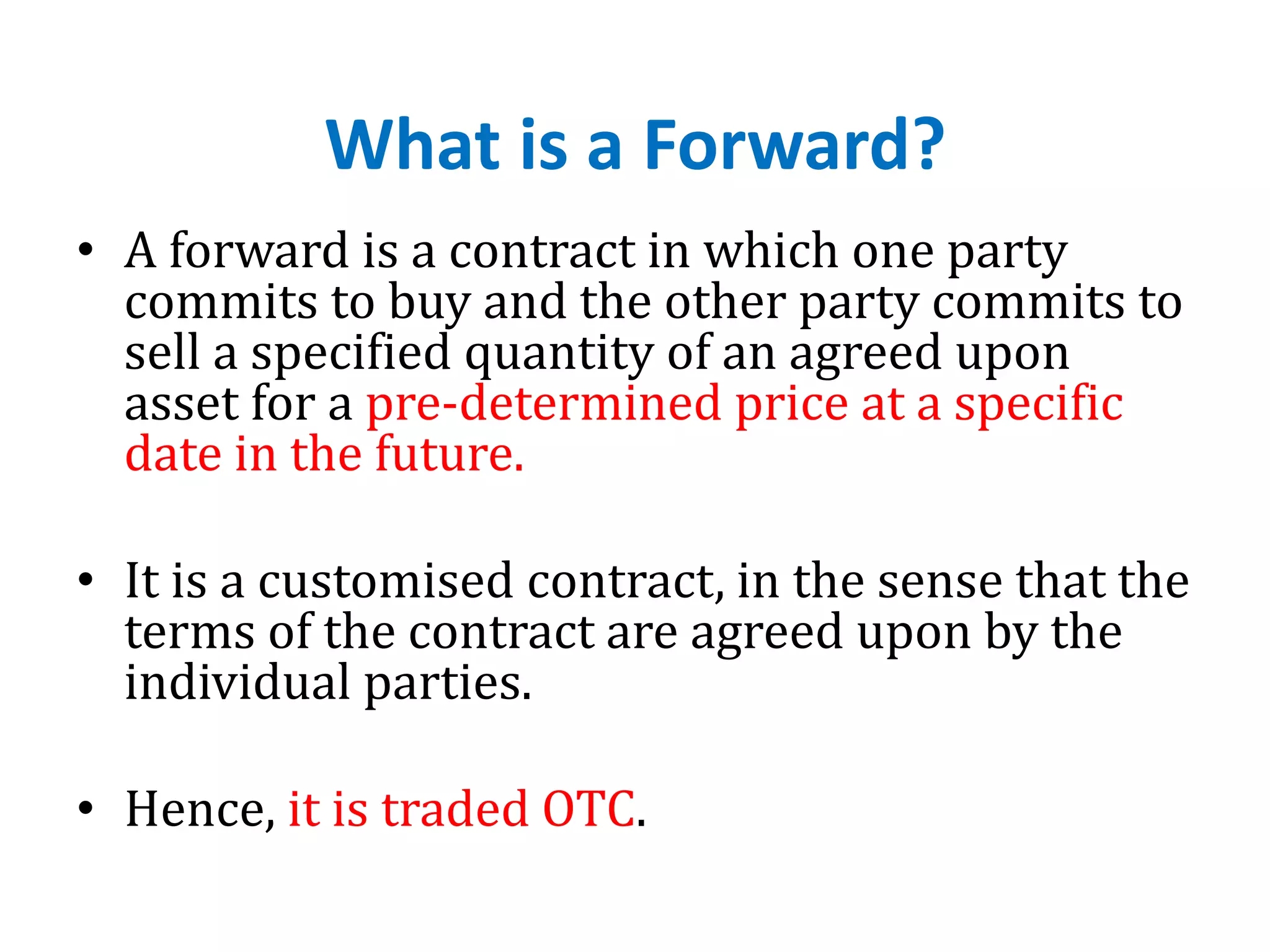 What is a Forward?

• A forward is a contract in which one party commits to buy and the other party commits to sell a specified quantity of an agreed upon asset for a pre-determined price at a specific date in the future.

• It is a customised contract, in the sense that the terms of the contract are agreed upon by the individual parties.

• Hence, it is traded OTC.